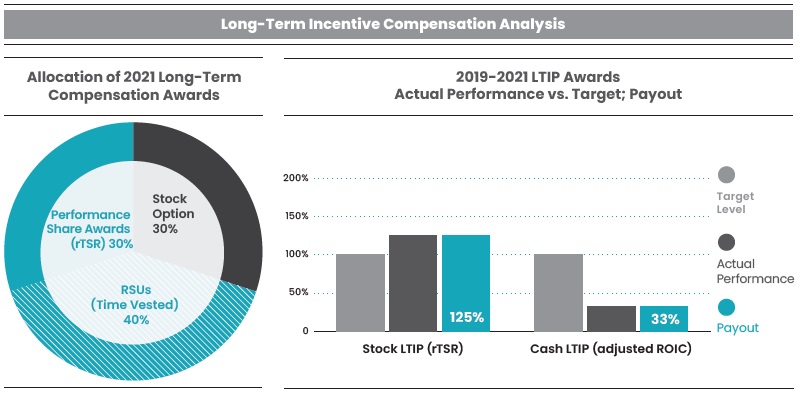 Long-Term Incentive Compensation Analysis

Allocation of 2021 Long-Term Compensation Awards

Stock Option 30%

Performance Share Awards (rTSR) 30%

RSUs (Time Vested) 40%

2019-2021 LTIP Awards
Actual Performance vs. Target; Payout

200%
150%
100%
50%
0

125%

33%

Stock LTIP (rTSR)

Cash LTIP (adjusted ROIC)

Target Level

Actual Performance

Payout